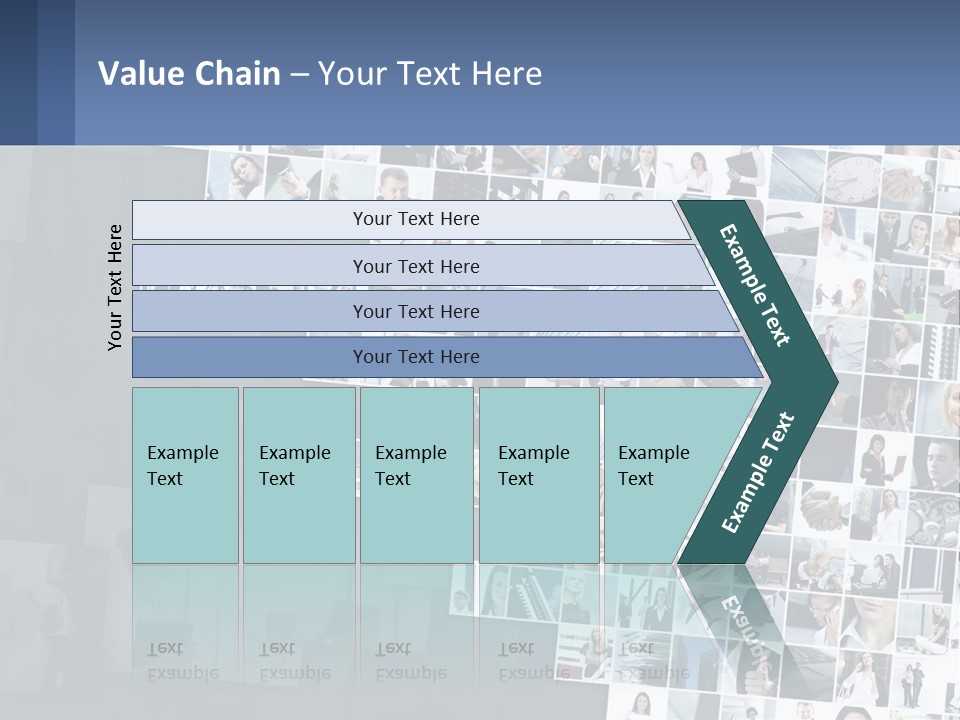 Value Chain – Your Text Here

Your Text Here

Your Text Here

Your Text Here

Your Text Here

Your Text Here

Example Text

Example Text

Example Text

Example Text

Example Text

Example Text

Example Text